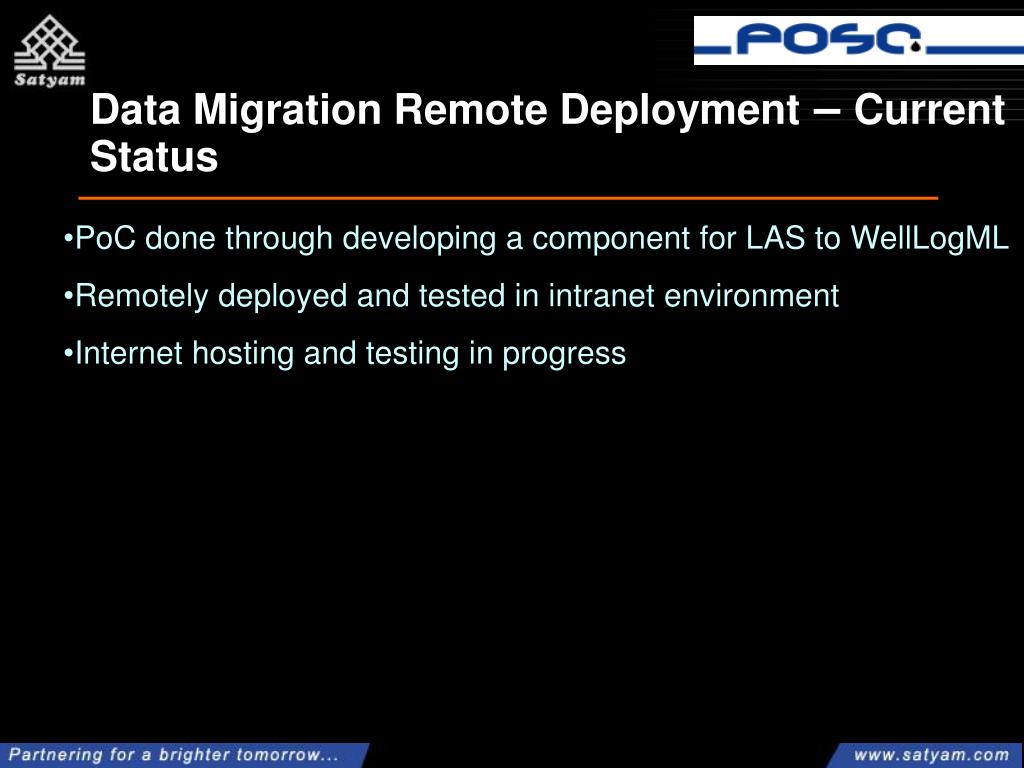 Satyam

POSC

Data Migration Remote Deployment – Current Status

•PoC done through developing a component for LAS to WellLogML

•Remotely deployed and tested in intranet environment

•Internet hosting and testing in progress

Partnering for a brighter tomorrow...

www.satyam.com